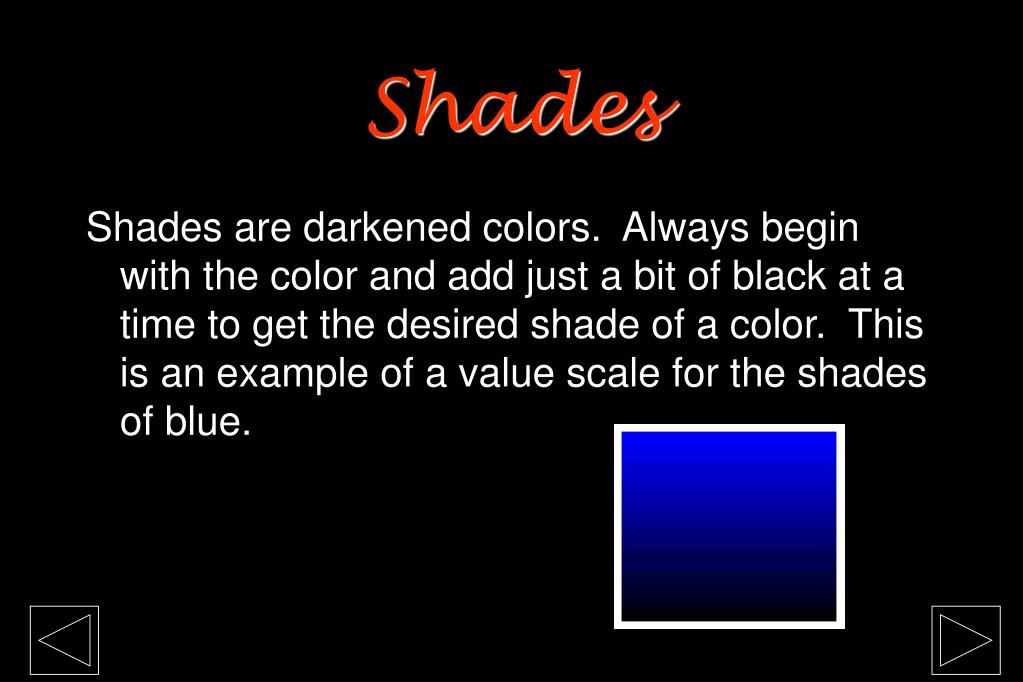 Shades

Shades are darkened colors. Always begin with the color and add just a bit of black at a time to get the desired shade of a color. This is an example of a value scale for the shades of blue.